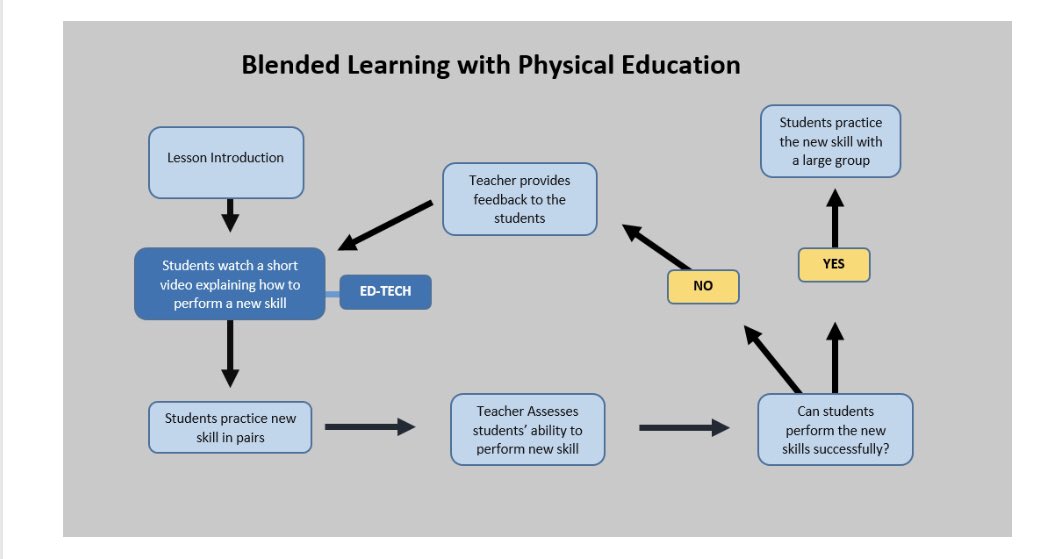 Blended Learning with Physical Education

Lesson Introduction

Students watch a short video explaining how to perform a new skill

ED-TECH

Students practice new skill in pairs

Teacher Assesses students' ability to perform new skill

Can students perform the new skills successfully?

NO

Teacher provides feedback to the students

YES

Students practice the new skill with a large group